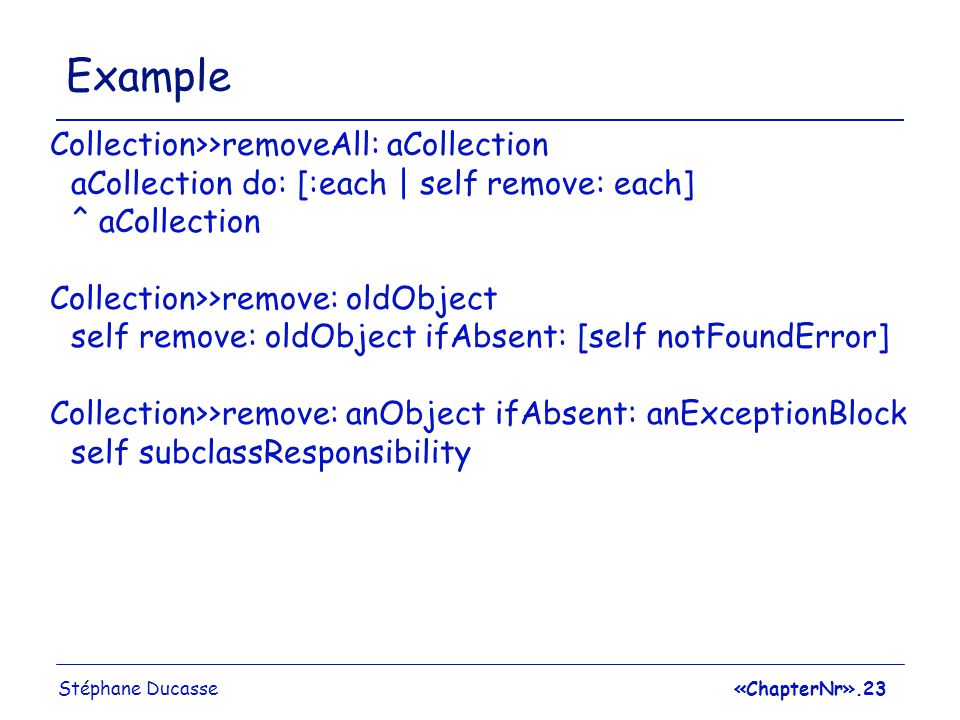 Example

Collection>>removeAll: aCollection
aCollection do: [:each | self remove: each]
^ aCollection

Collection>>remove: oldObject
self remove: oldObject ifAbsent: [self notFoundError]

Collection>>remove: anObject ifAbsent: anExceptionBlock
self subclassResponsibility

Stéphane Ducasse

«ChapterNr».23